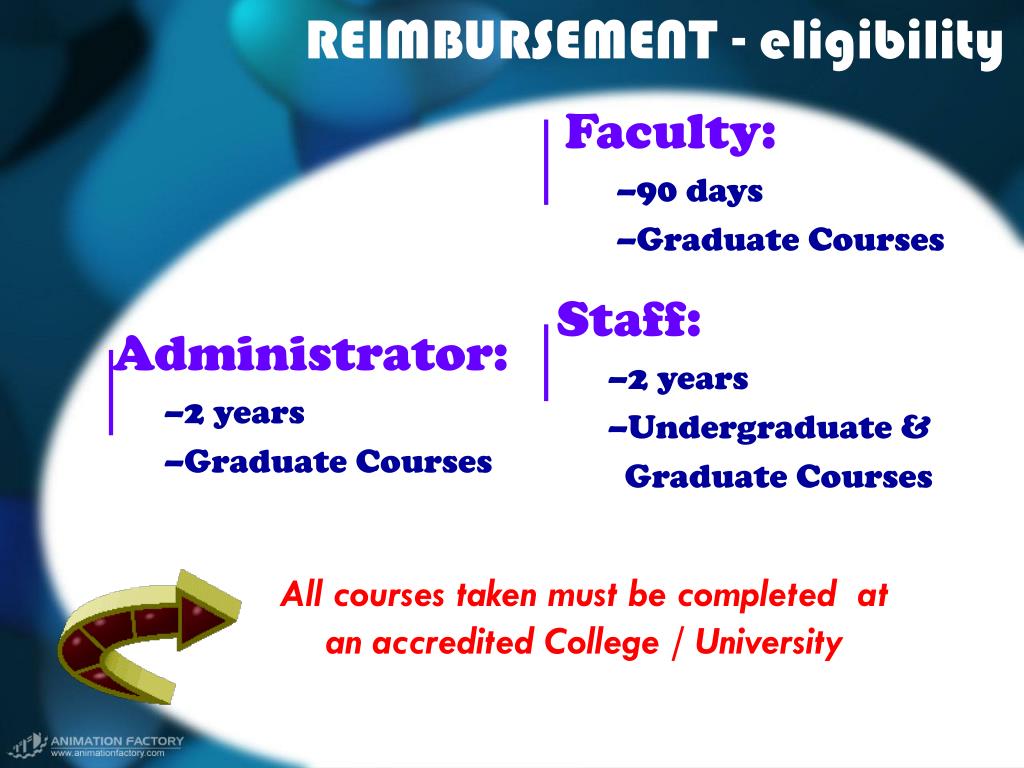 REIMBURSEMENT - eligibility

Faculty:

–90 days

–Graduate Courses

Administrator:

–2 years

–Graduate Courses

Staff:

–2 years

–Undergraduate & Graduate Courses

All courses taken must be completed at an accredited College / University

ANIMATION FACTORY
www.animationfactory.com